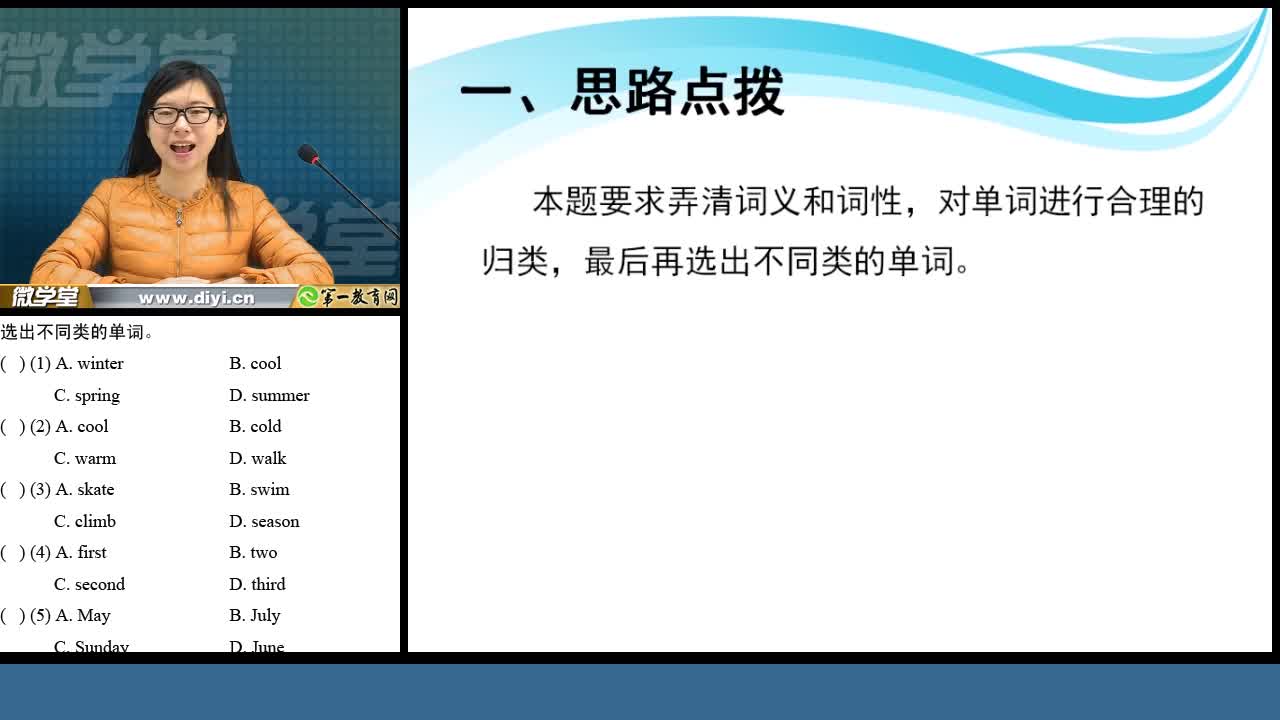 微学堂

微学堂

微学堂 www.diyi.cn 第一教育网

选出不同类的单词。

( ) (1) A. winter B. cool
C. spring D. summer

( ) (2) A. cool B. cold
C. warm D. walk

( ) (3) A. skate B. swim
C. climb D. season

( ) (4) A. first B. two
C. second D. third

( ) (5) A. May B. July
C. Sunday D. June

一、思路点拨

本题要求弄清词义和词性，对单词进行合理的归类，最后再选出不同类的单词。